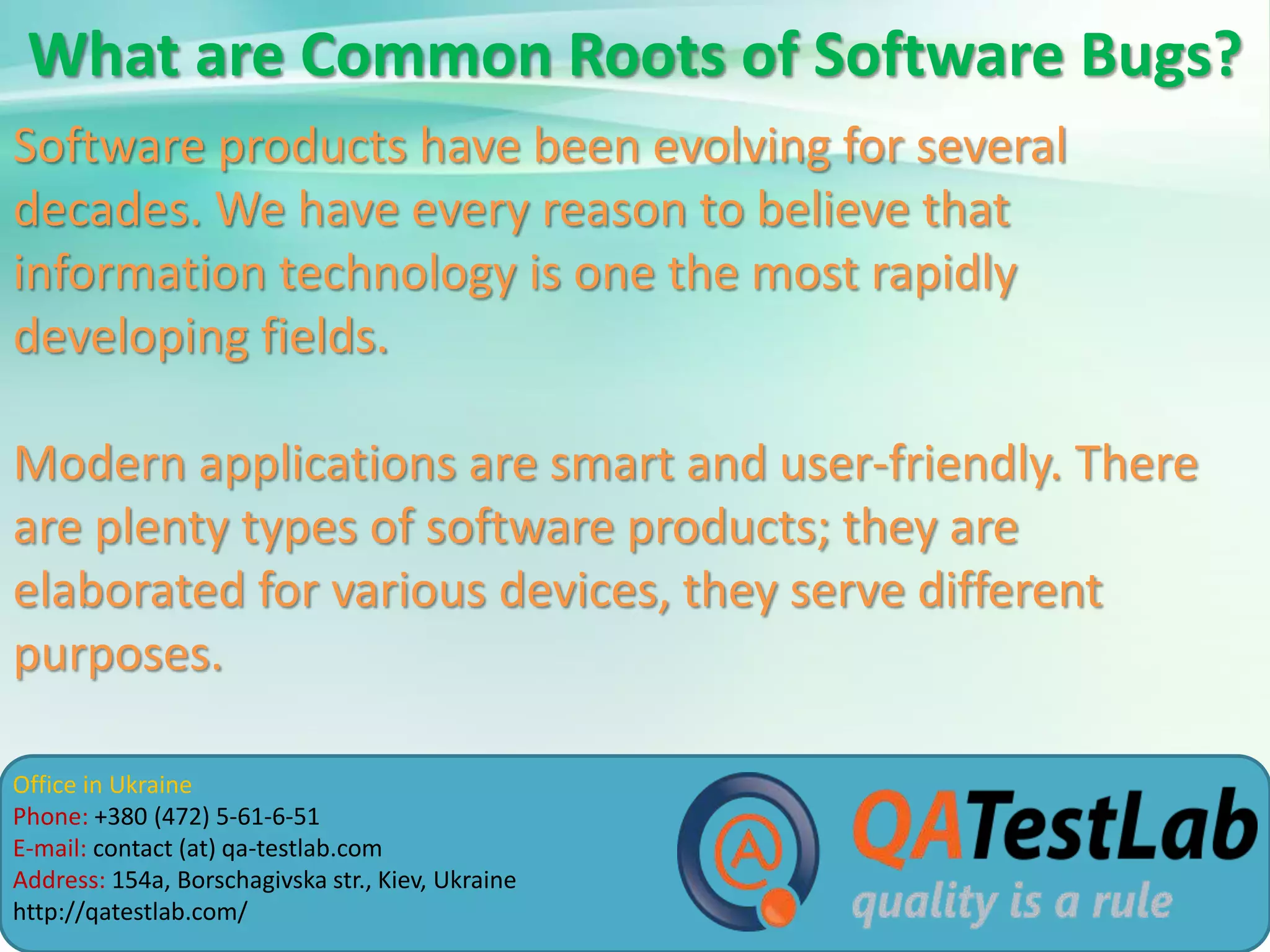 What are Common Roots of Software Bugs?

Software products have been evolving for several decades. We have every reason to believe that information technology is one the most rapidly developing fields.

Modern applications are smart and user-friendly. There are plenty types of software products; they are elaborated for various devices, they serve different purposes.

Office in Ukraine
Phone: +380 (472) 5-61-6-51
E-mail: contact (at) qa-testlab.com
Address: 154a, Borschagivska str., Kiev, Ukraine
http://qatestlab.com/

QATestLab
quality is a rule